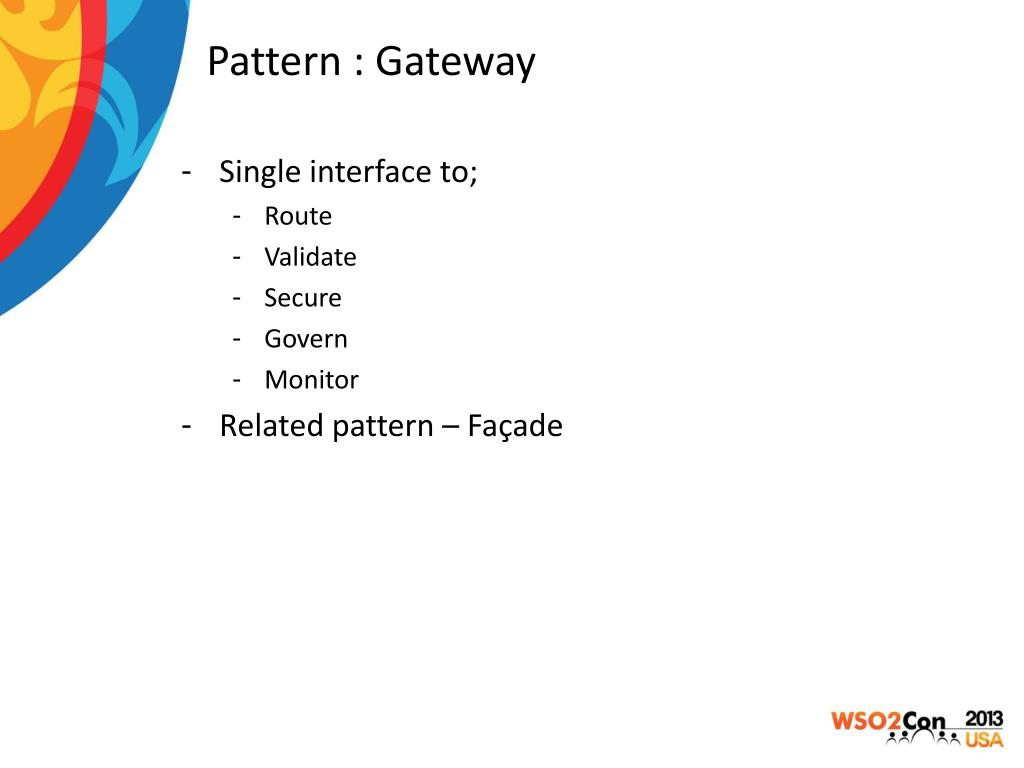 Pattern : Gateway

- Single interface to;
  - Route
  - Validate
  - Secure
  - Govern
  - Monitor
- Related pattern – Façade

WSO2Con 2013 USA